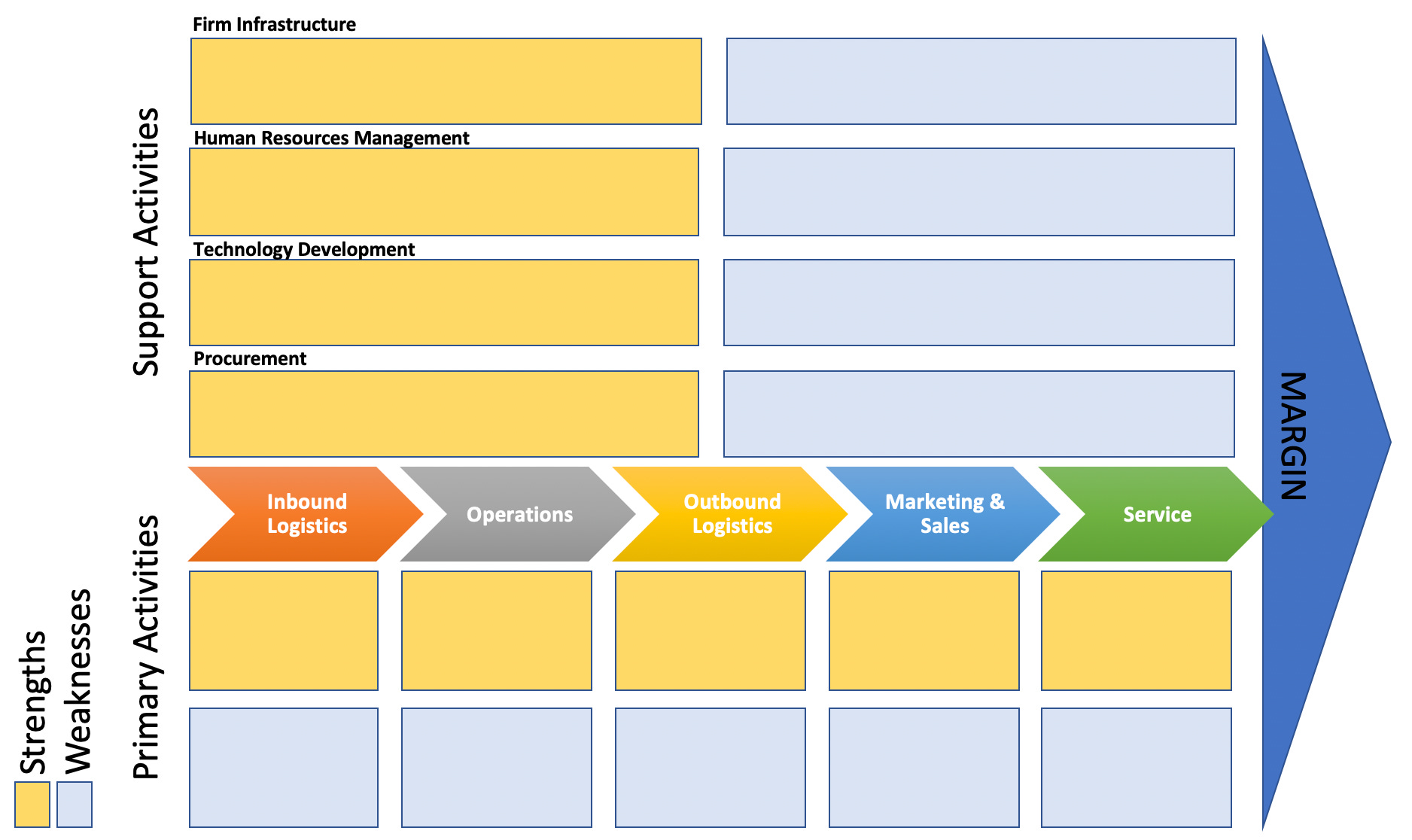 Support Activities

Firm Infrastructure

Human Resources Management

Technology Development

Procurement

MARGIN

Primary Activities

Inbound Logistics

Operations

Outbound Logistics

Marketing & Sales

Service

Strengths

Weaknesses